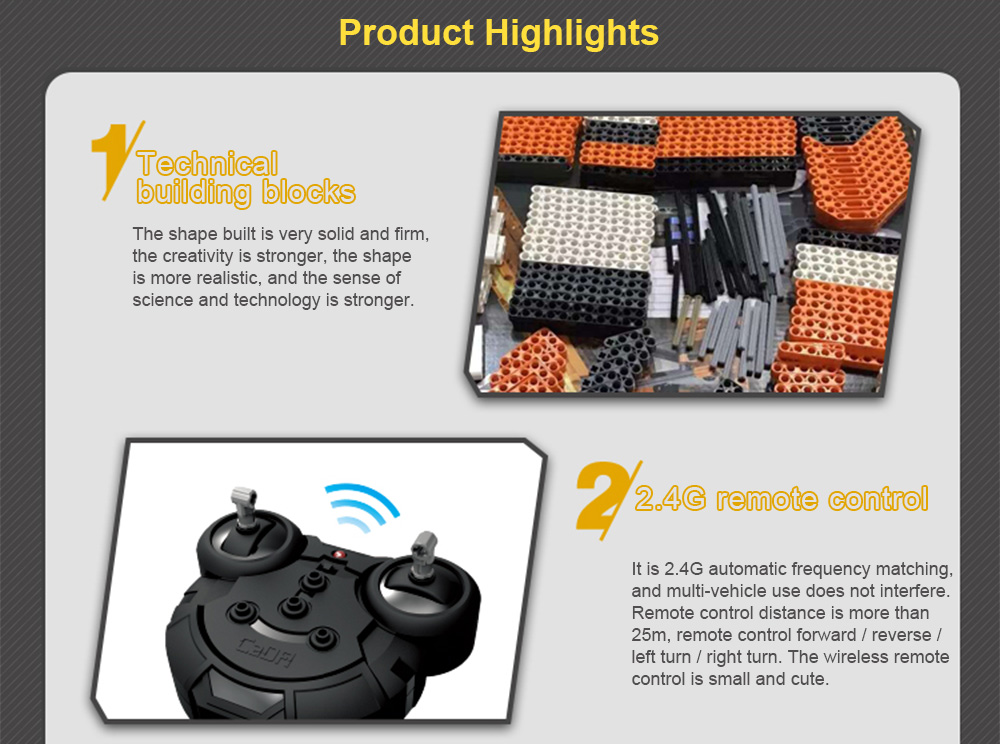 Product Highlights

1 Technical building blocks

The shape built is very solid and firm, the creativity is stronger, the shape is more realistic, and the sense of science and technology is stronger.

CaDA

2 2.4G remote control

It is 2.4G automatic frequency matching, and multi-vehicle use does not interfere. Remote control distance is more than 25m, remote control forward / reverse / left turn / right turn. The wireless remote control is small and cute.